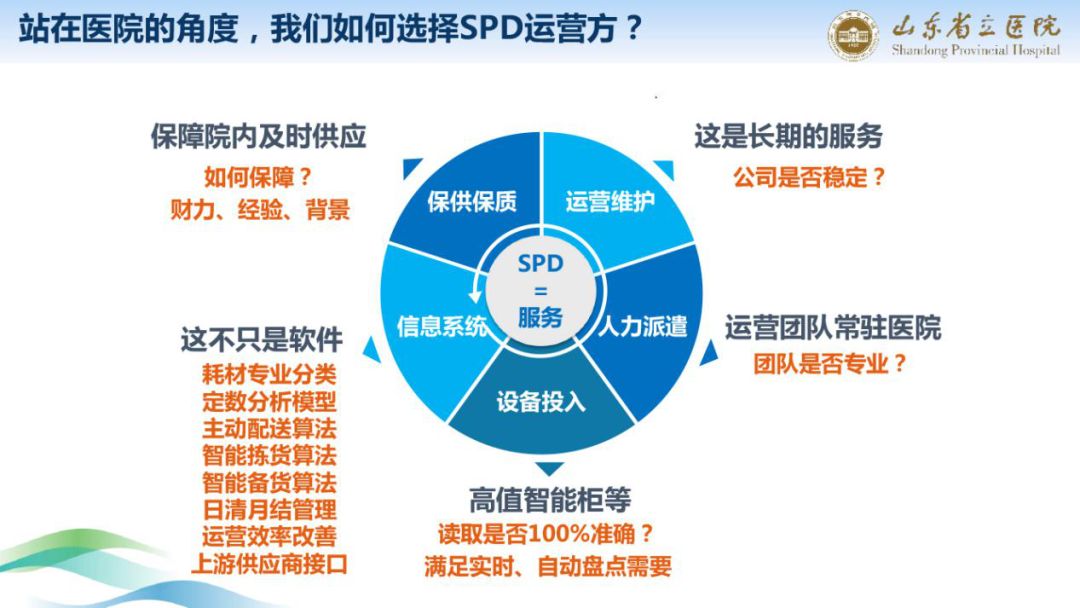 站在医院的角度，我们如何选择SPD运营方？

山东省立医院
Shandong Provincial Hospital

保障院内及时供应
如何保障？
财力、经验、背景

这是长期的服务
公司是否稳定？

保供保质

运营维护

SPD
=
服务

信息系统

人力派遣

设备投入

这不只是软件
耗材专业分类
定数分析模型
主动配送算法
智能拣货算法
智能备货算法
日清月结管理
运营效率改善
上游供应商接口

运营团队常驻医院
团队是否专业？

高值智能柜等
读取是否100%准确？
满足实时、自动盘点需要